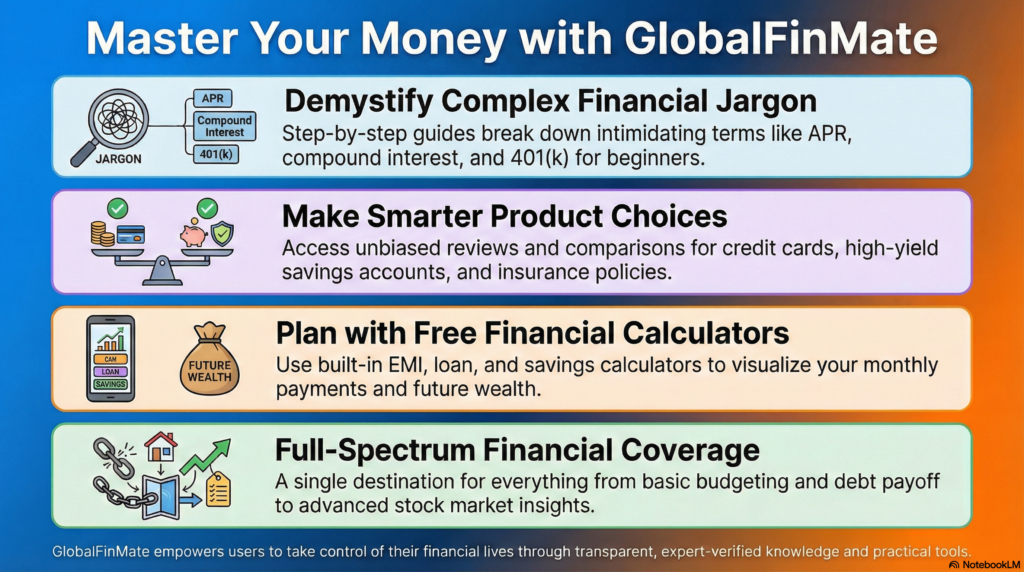 Master Your Money with GlobalFinMate

JARGON

APR

Compound Interest

401(k)

Demystify Complex Financial Jargon

Step-by-step guides break down intimidating terms like APR, compound interest, and 401(k) for beginners.

Make Smarter Product Choices

Access unbiased reviews and comparisons for credit cards, high-yield savings accounts, and insurance policies.

CAM

LOAN

SAVINGS

FUTURE WEALTH

Plan with Free Financial Calculators

Use built-in EMI, loan, and savings calculators to visualize your monthly payments and future wealth.

Full-Spectrum Financial Coverage

A single destination for everything from basic budgeting and debt payoff to advanced stock market insights.

GlobalFinMate empowers users to take control of their financial lives through transparent, expert-verified knowledge and practical tools.

NotebookLM